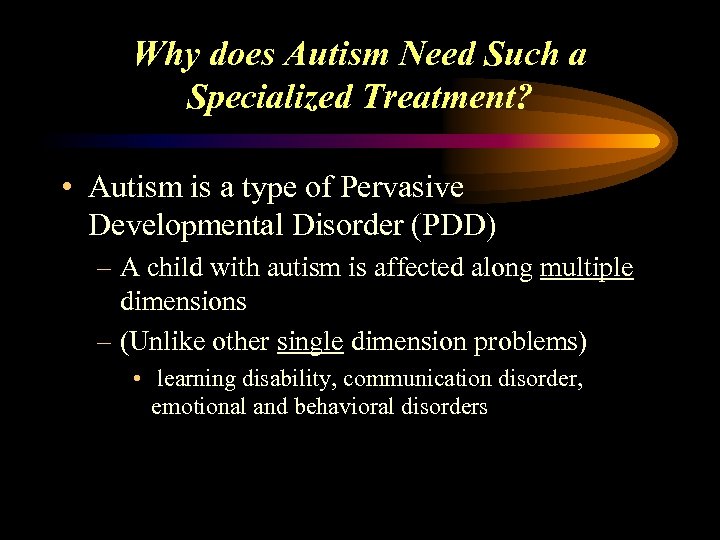 Why does Autism Need Such a Specialized Treatment?

• Autism is a type of Pervasive Developmental Disorder (PDD)

– A child with autism is affected along multiple dimensions

– (Unlike other single dimension problems)

• learning disability, communication disorder, emotional and behavioral disorders